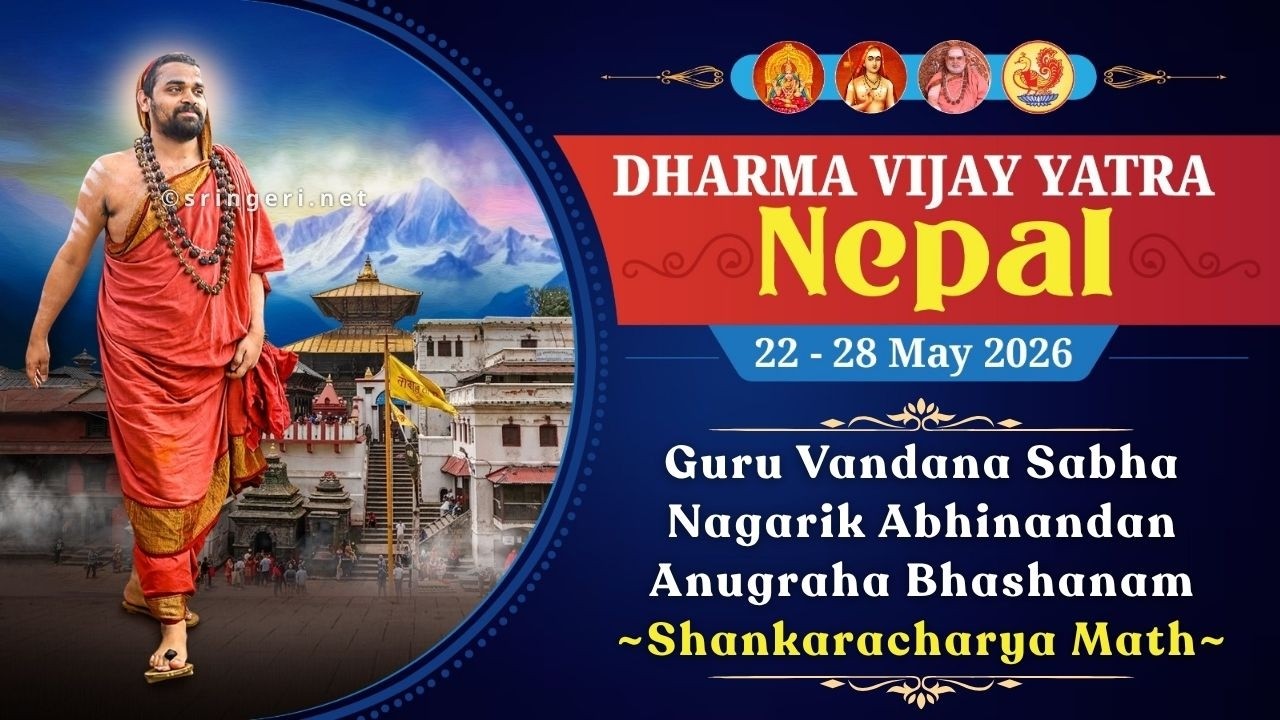 ©sringeri.net

DHARMA VIJAY YATRA
Nepal

22 - 28 May 2026

Guru Vandana Sabha
Nagarik Abhinandan
Anugraha Bhashanam
~Shankaracharya Math~